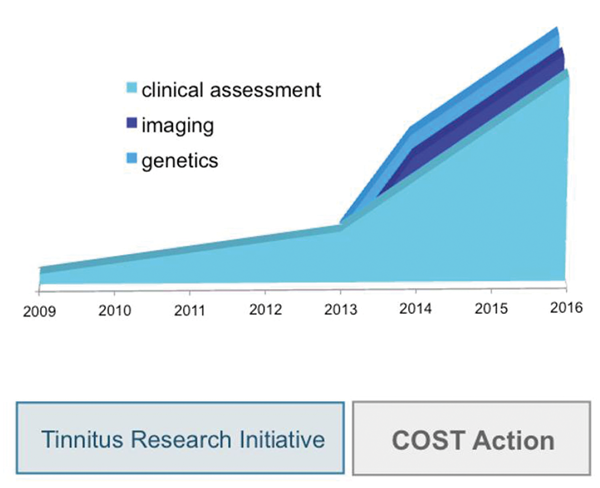 clinical assessment
imaging
genetics

2009 2010 2011 2012 2013 2014 2015 2016

Tinnitus Research Initiative

COST Action